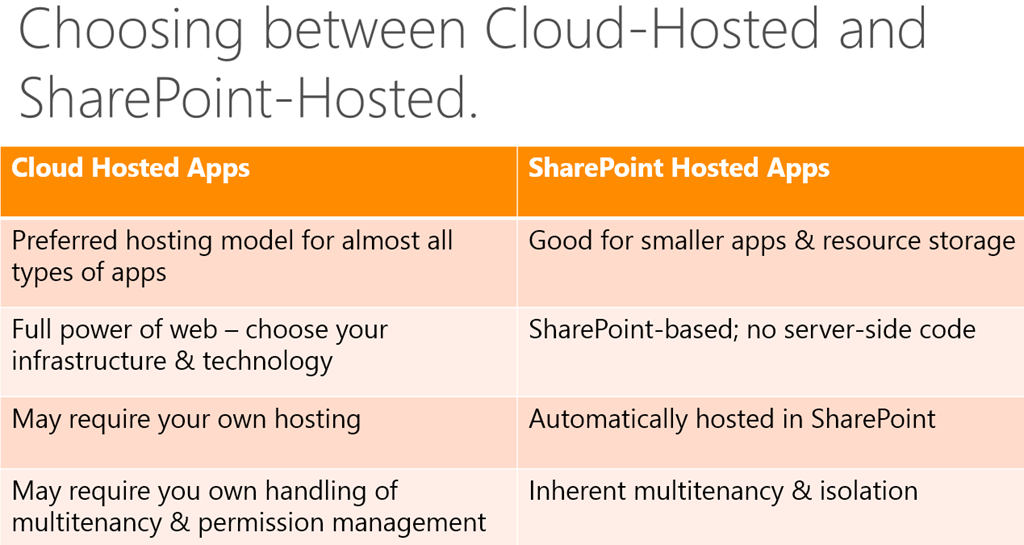 Choosing between Cloud-Hosted and SharePoint-Hosted.

| Cloud Hosted Apps | SharePoint Hosted Apps |
|---|---|
| Preferred hosting model for almost all types of apps | Good for smaller apps & resource storage |
| Full power of web – choose your infrastructure & technology | SharePoint-based; no server-side code |
| May require your own hosting | Automatically hosted in SharePoint |
| May require you own handling of multitenancy & permission management | Inherent multitenancy & isolation |